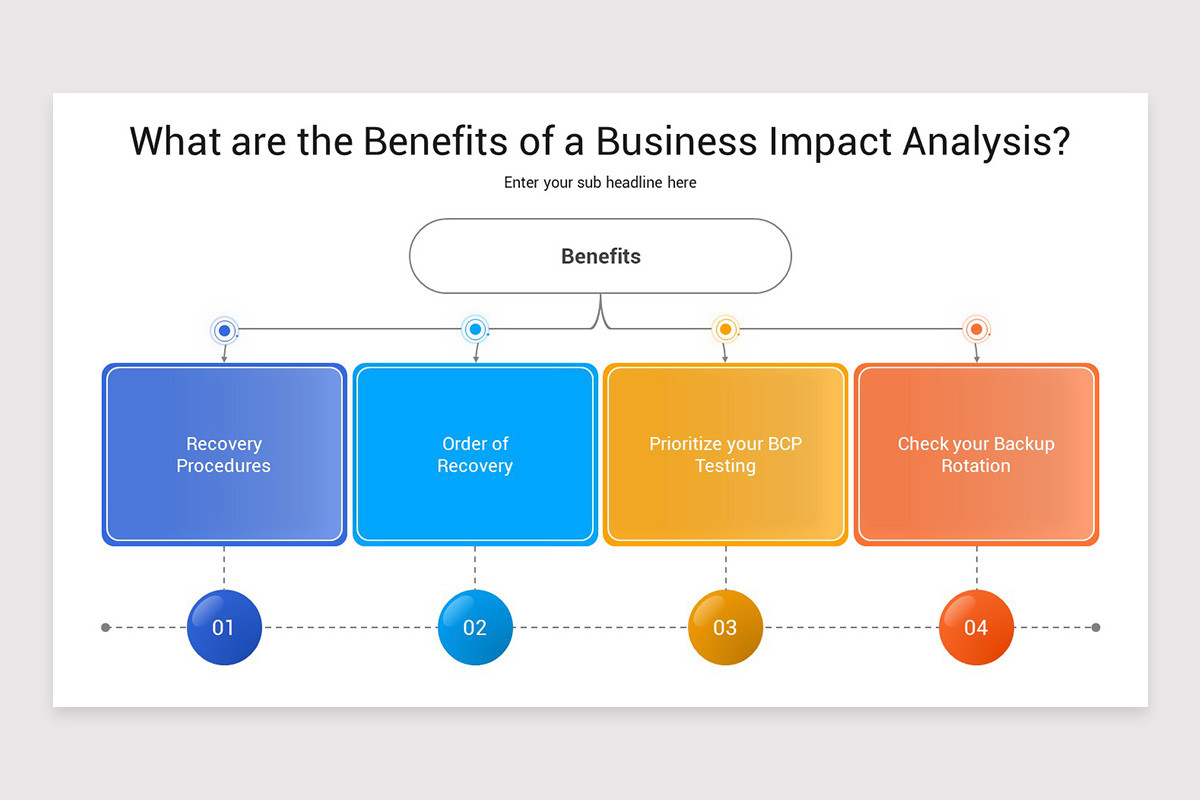 What are the Benefits of a Business Impact Analysis?

Enter your sub headline here

Benefits

Recovery Procedures

Order of Recovery

Prioritize your BCP Testing

Check your Backup Rotation

01

02

03

04